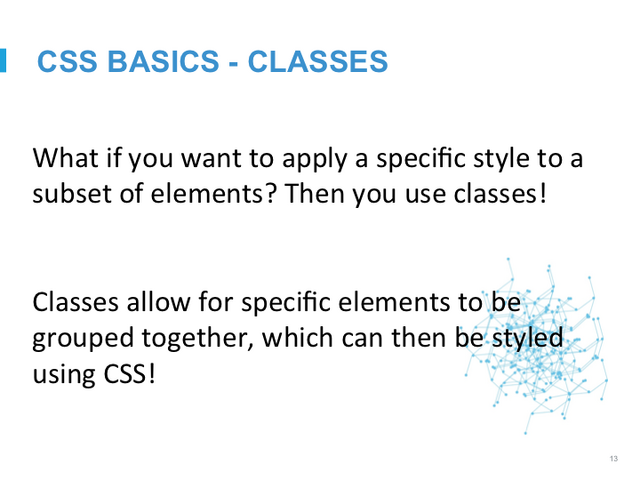 CSS BASICS - CLASSES

What if you want to apply a specific style to a subset of elements? Then you use classes!

Classes allow for specific elements to be grouped together, which can then be styled using CSS!

13